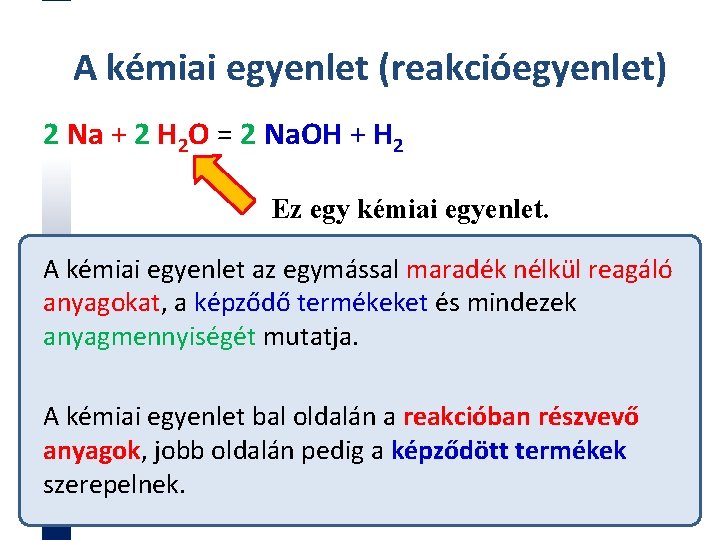 A kémiai egyenlet (reakcióegyenlet)

$2\ Na + 2\ H_2O = 2\ NaOH + H_2$

Ez egy kémiai egyenlet.

A kémiai egyenlet az egymással maradék nélkül reagáló anyagokat, a képződő termékeket és mindezek anyagmennyiségét mutatja.

A kémiai egyenlet bal oldalán a reakcióban részvevő anyagok, jobb oldalán pedig a képződött termékek szerepelnek.